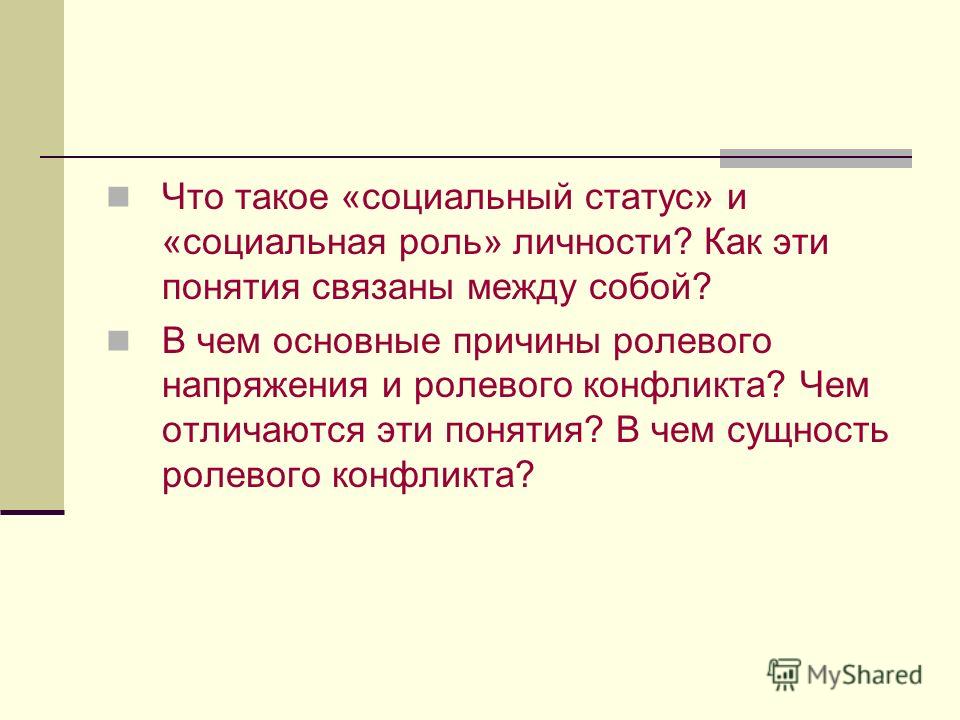 Что такое «социальный статус» и «социальная роль» личности? Как эти понятия связаны между собой?

В чем основные причины ролевого напряжения и ролевого конфликта? Чем отличаются эти понятия? В чем сущность ролевого конфликта?

MyShared